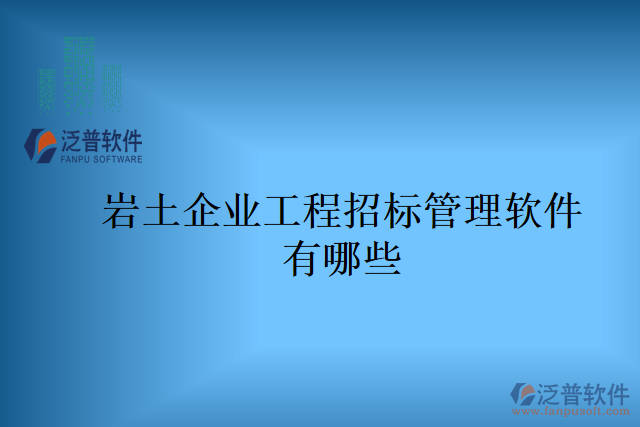 泛普软件
FANPU SOFTWARE

岩土企业工程招标管理软件有哪些

泛普软件
www.fanpusoft.com